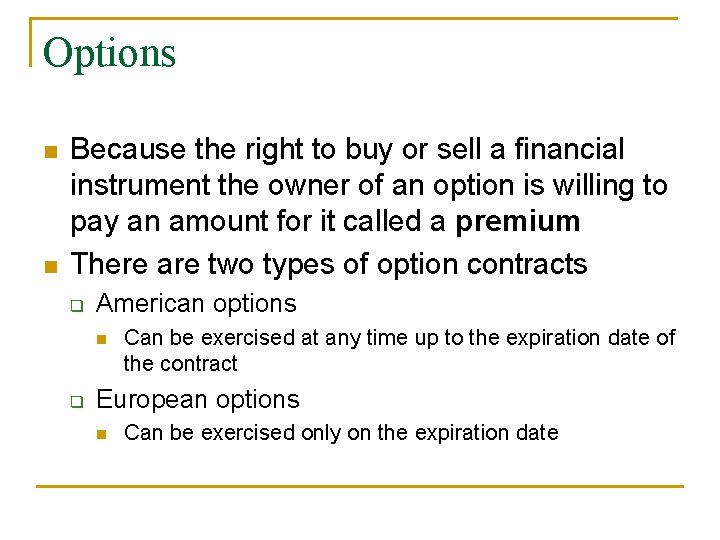 Options

Because the right to buy or sell a financial instrument the owner of an option is willing to pay an amount for it called a premium

There are two types of option contracts

American options

Can be exercised at any time up to the expiration date of the contract

European options

Can be exercised only on the expiration date